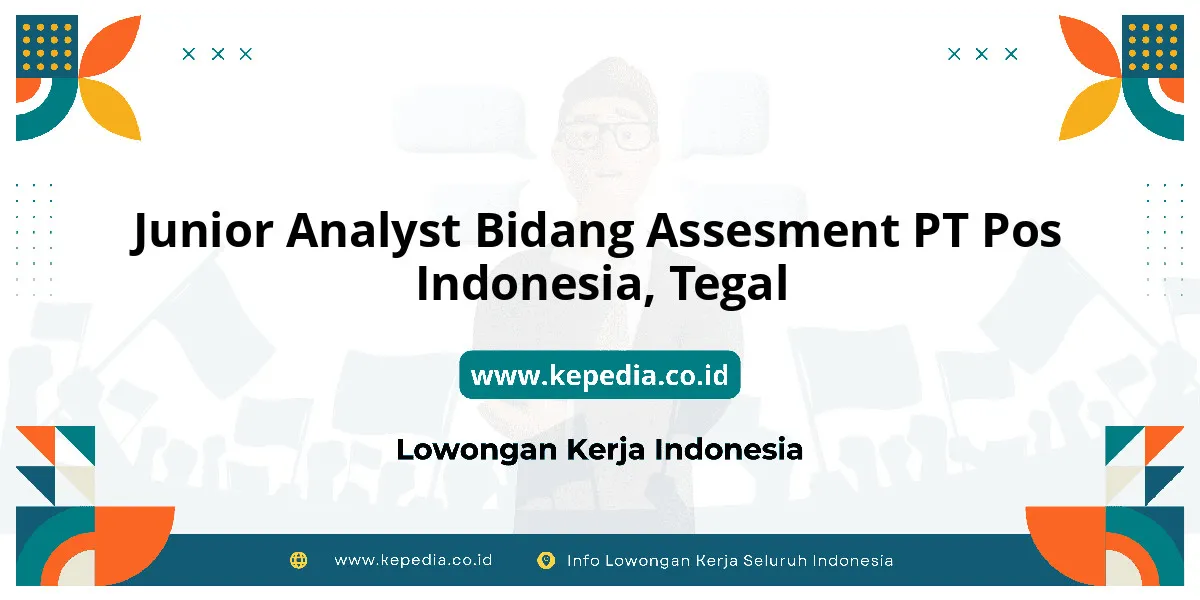 Junior Analyst Bidang Assesment PT Pos Indonesia, Tegal

www.kepedia.co.id

Lowongan Kerja Indonesia

www.kepedia.co.id Info Lowongan Kerja Seluruh Indonesia